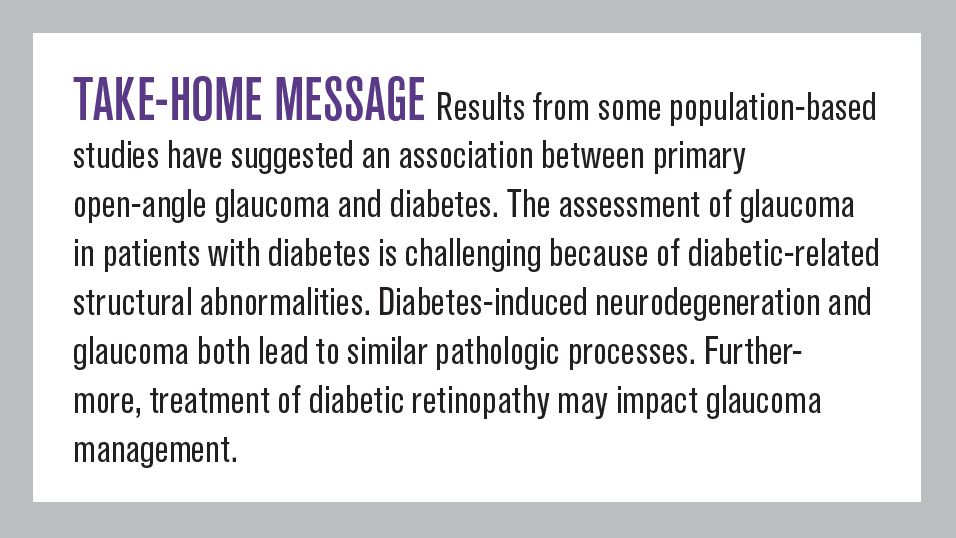 TAKE-HOME MESSAGE Results from some population-based studies have suggested an association between primary open-angle glaucoma and diabetes. The assessment of glaucoma in patients with diabetes is challenging because of diabetic-related structural abnormalities. Diabetes-induced neurodegeneration and glaucoma both lead to similar pathologic processes. Furthermore, treatment of diabetic retinopathy may impact glaucoma management.